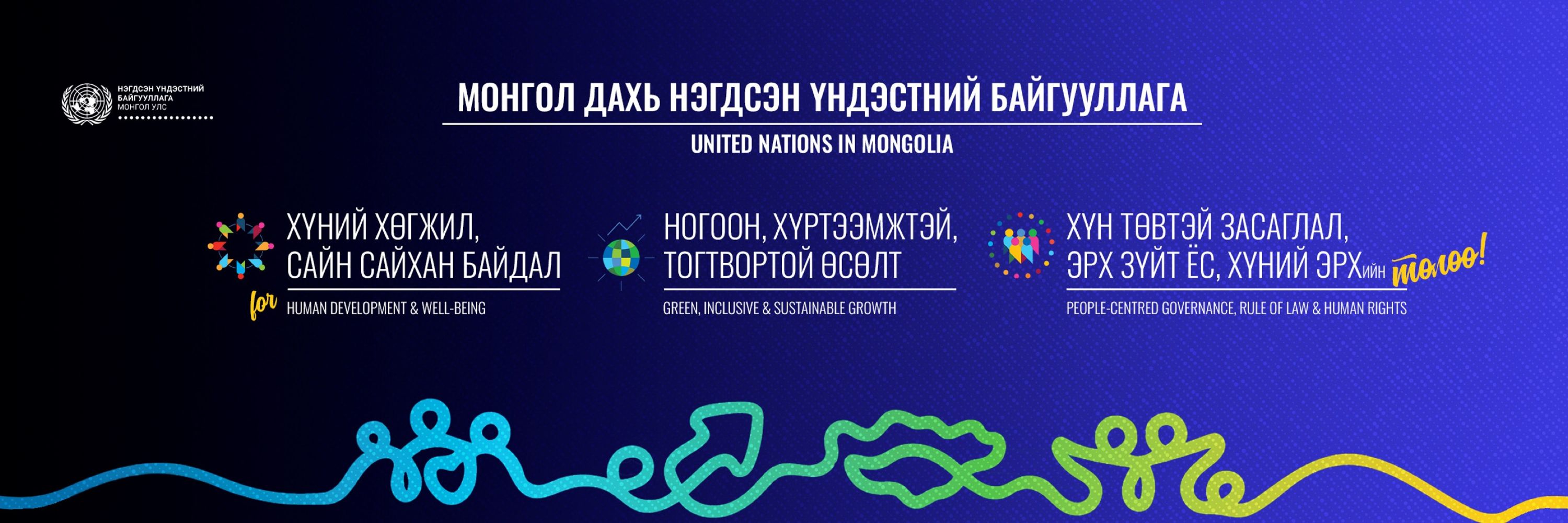 НЭГДСЭН ҮНДЭСТНИЙ БАЙГУУЛЛАГА МОНГОЛ УЛС

МОНГОЛ ДАХЬ НЭГДСЭН ҮНДЭСТНИЙ БАЙГУУЛЛАГА

UNITED NATIONS IN MONGOLIA

ХҮНИЙ ХӨГЖИЛ, САЙН САЙХАН БАЙДАЛ

for HUMAN DEVELOPMENT & WELL-BEING

НОГООН, ХҮРТЭЭМЖТЭЙ, ТОГТВОРТОЙ ӨСӨЛТ

GREEN, INCLUSIVE & SUSTAINABLE GROWTH

ХҮН ТӨВТЭЙ ЗАСАГЛАЛ, ЭРХ ЗҮЙТ ЁС, ХҮНИЙ ЭРХийн төлөө!

PEOPLE-CENTRED GOVERNANCE, RULE OF LAW & HUMAN RIGHTS